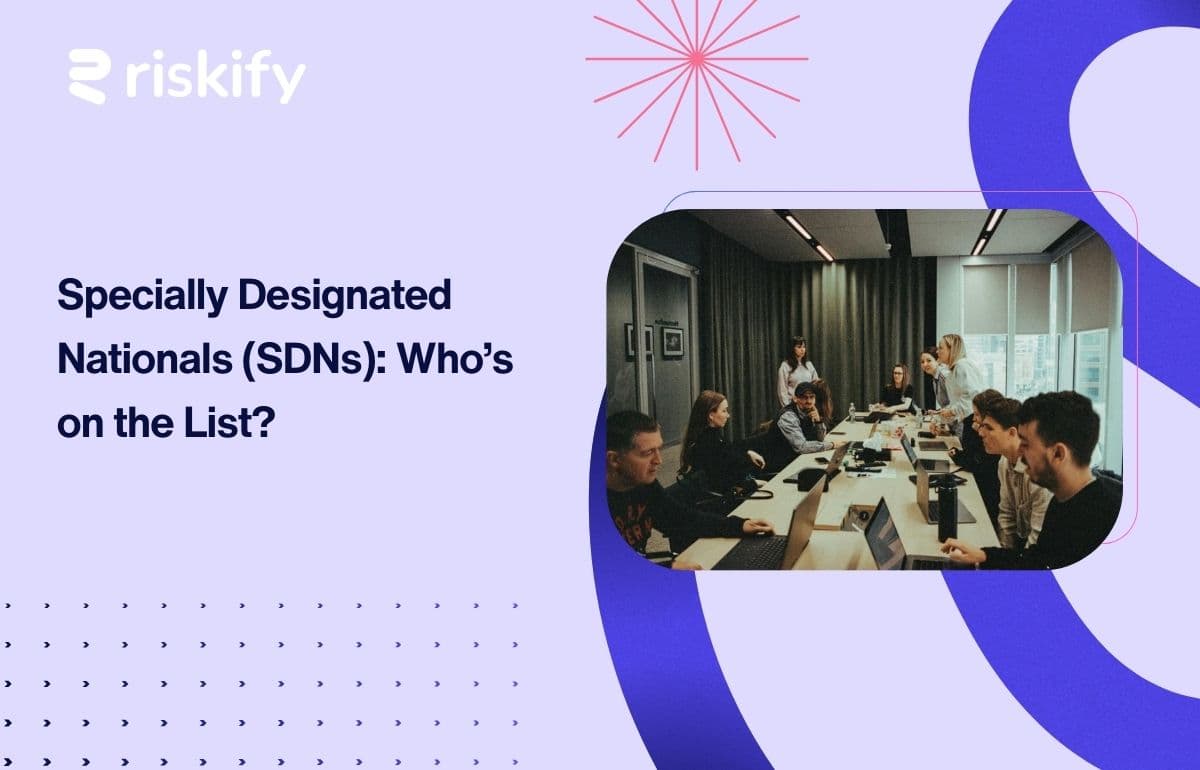 riskify

Specially Designated Nationals (SDNs): Who's on the List?